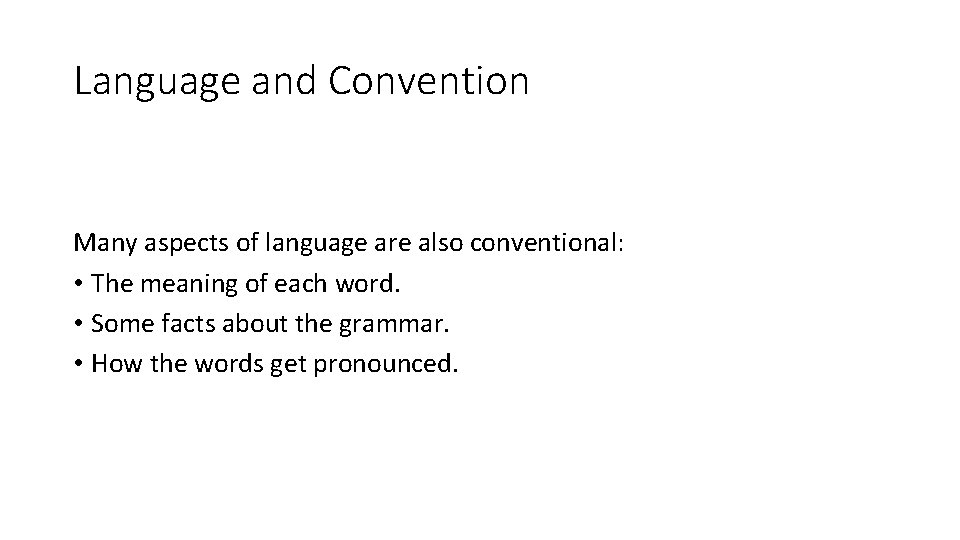 Language and Convention

Many aspects of language are also conventional:
• The meaning of each word.
• Some facts about the grammar.
• How the words get pronounced.